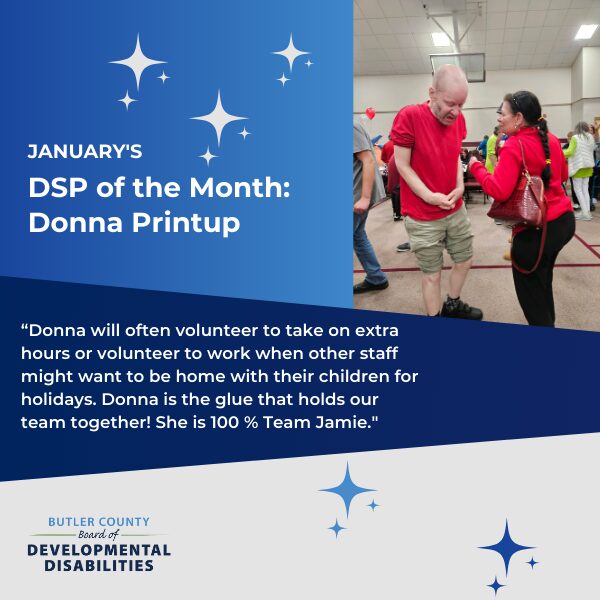 JANUARY'S

DSP of the Month: Donna Printup

“Donna will often volunteer to take on extra hours or volunteer to work when other staff might want to be home with their children for holidays. Donna is the glue that holds our team together! She is 100 % Team Jamie."

BUTLER COUNTY
Board of
DEVELOPMENTAL DISABILITIES